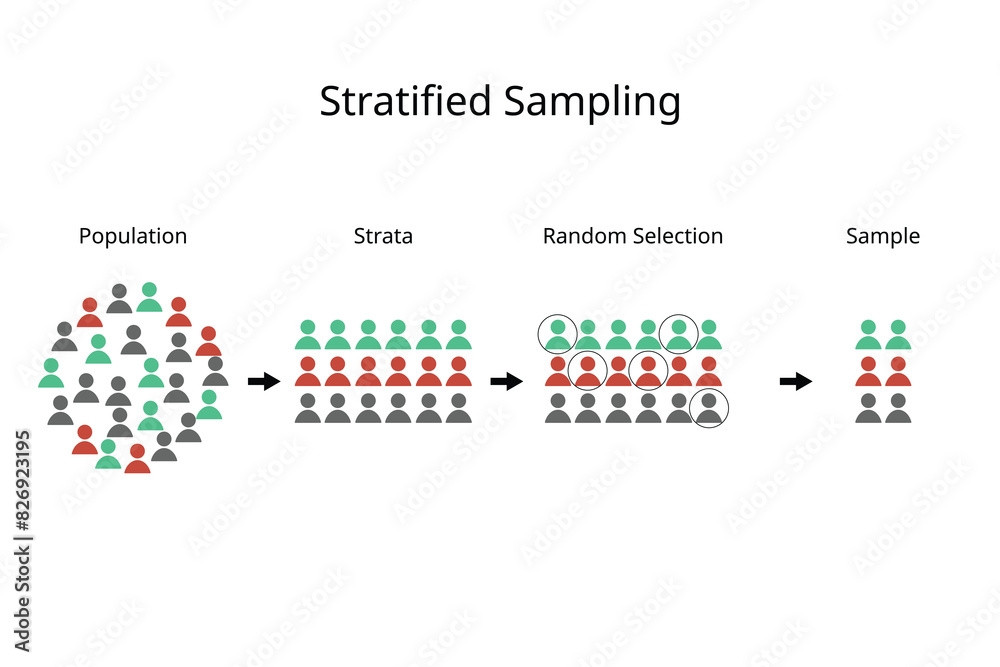 Stratified Sampling

Population

Strata

Random Selection

Sample

Adobe Stock | #826923195